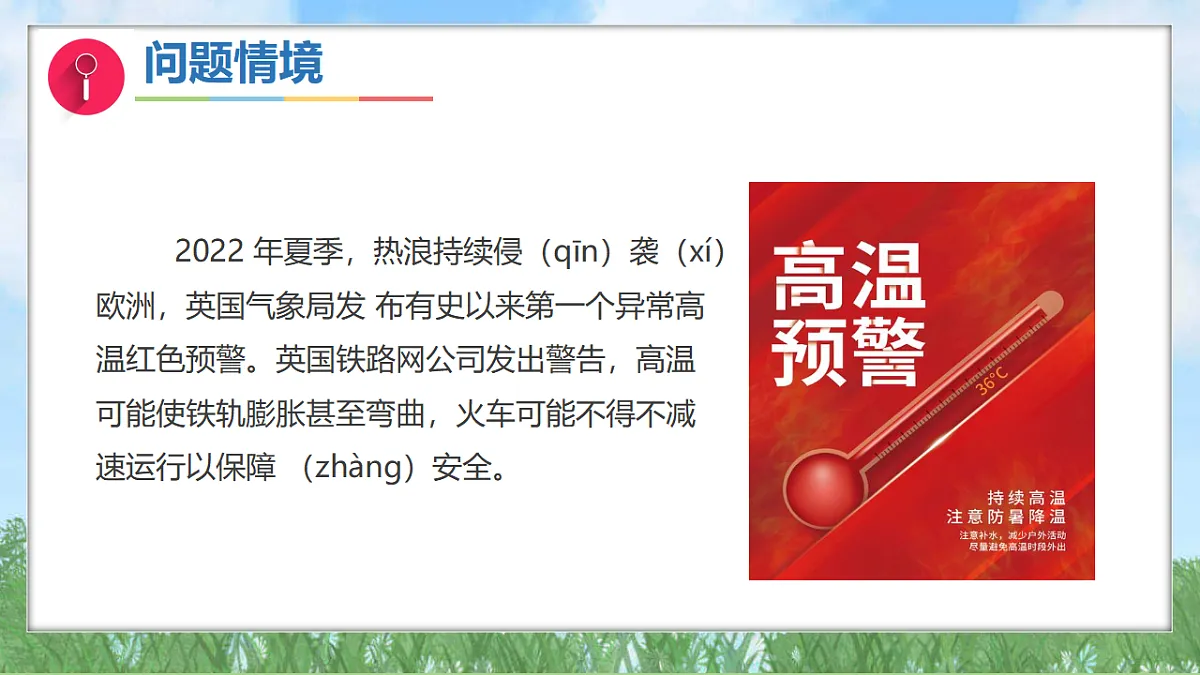 问题情境

2022 年夏季，热浪持续侵（qīn）袭（xí）欧洲，英国气象局发 布有史以来第一个异常高温红色预警。英国铁路网公司发出警告，高温可能使铁轨膨胀甚至弯曲，火车可能不得不减速运行以保障 （zhàng）安全。

高温预警

36°C

持续高温
注意防暑降温
注意补水，减少户外活动
尽量避免高温时段外出